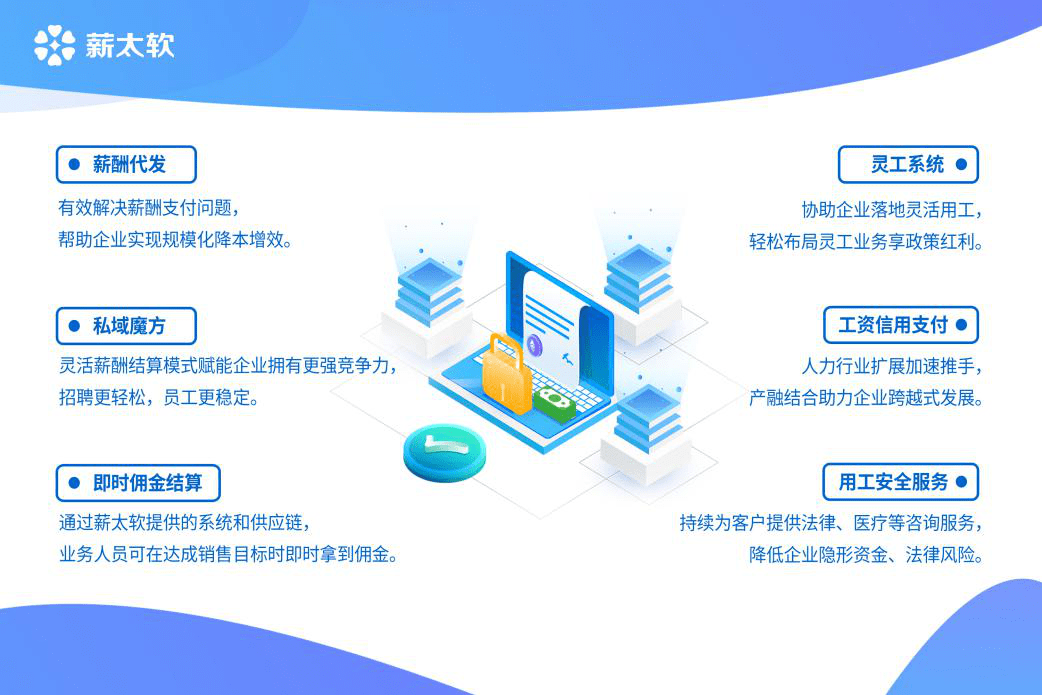 薪太软

薪酬代发

有效解决薪酬支付问题，
帮助企业实现规模化降本增效。

私域魔方

灵活薪酬结算模式赋能企业拥有更强竞争力，
招聘更轻松，员工更稳定。

即时佣金结算

通过薪太软提供的系统和供应链，
业务人员可在达成销售目标时即时拿到佣金。

灵工系统

协助企业落地灵活用工，
轻松布局灵工业务享政策红利。

工资信用支付

人力行业扩展加速推手，
产融结合助力企业跨越式发展。

用工安全服务

持续为客户提供法律、医疗等咨询服务，
降低企业隐形资金、法律风险。